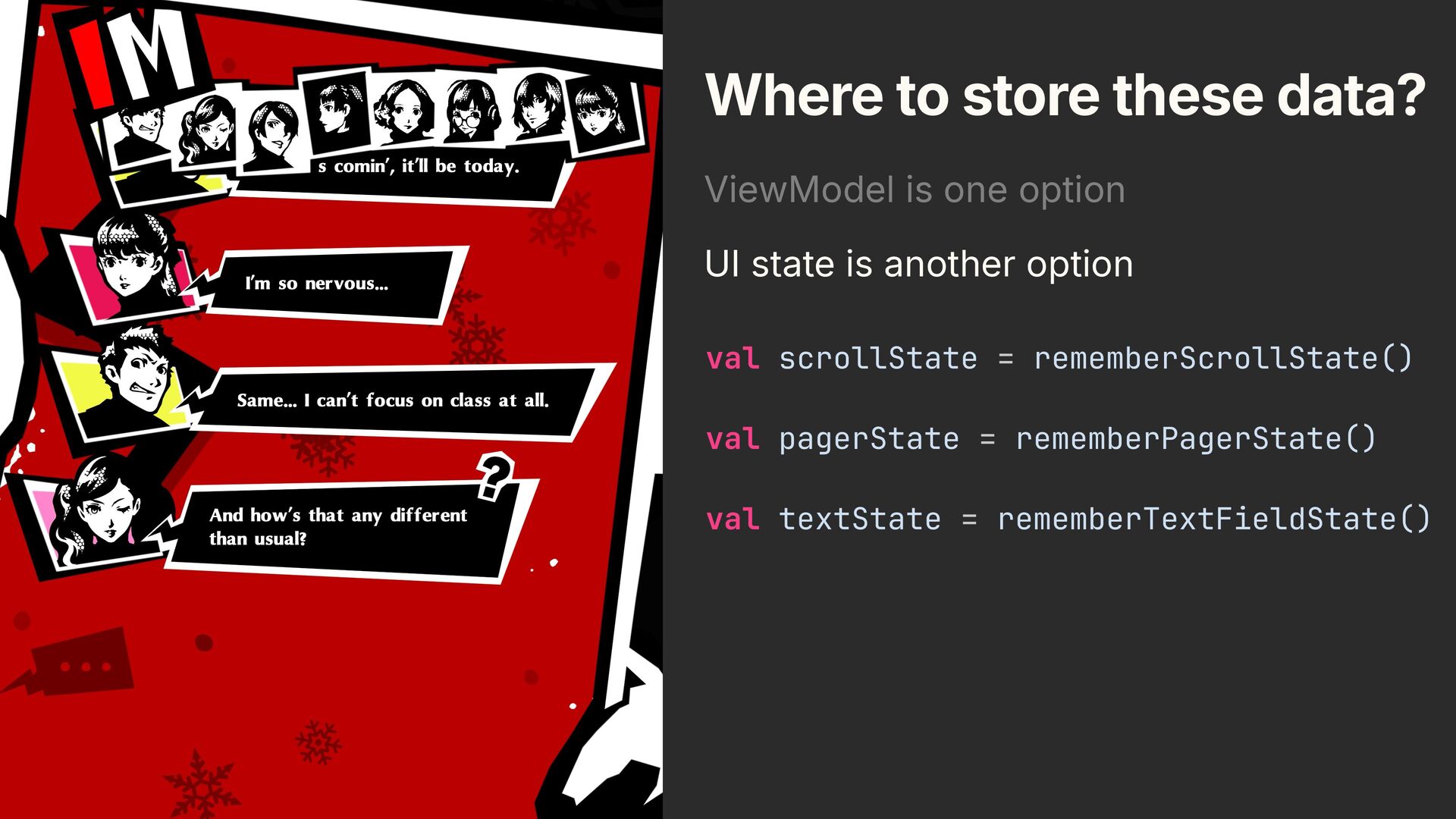 IM

s comin', it'll be today.

I'm so nervous...

Same... I can't focus on class at all.

?

And how's that any different than usual?

Where to store these data?

ViewModel is one option

UI state is another option

val scrollState = rememberScrollState()

val pagerState = rememberPagerState()

val textState = rememberTextFieldState()